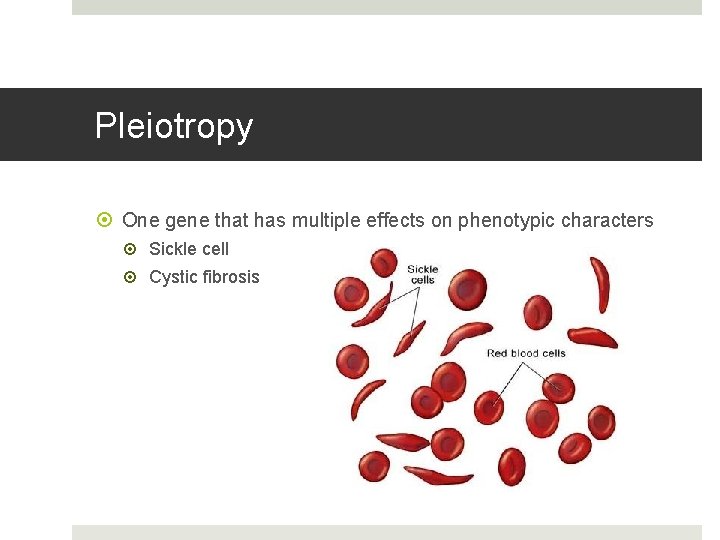 Pleiotropy

One gene that has multiple effects on phenotypic characters

Sickle cell

Cystic fibrosis

Sickle cells

Red blood cells